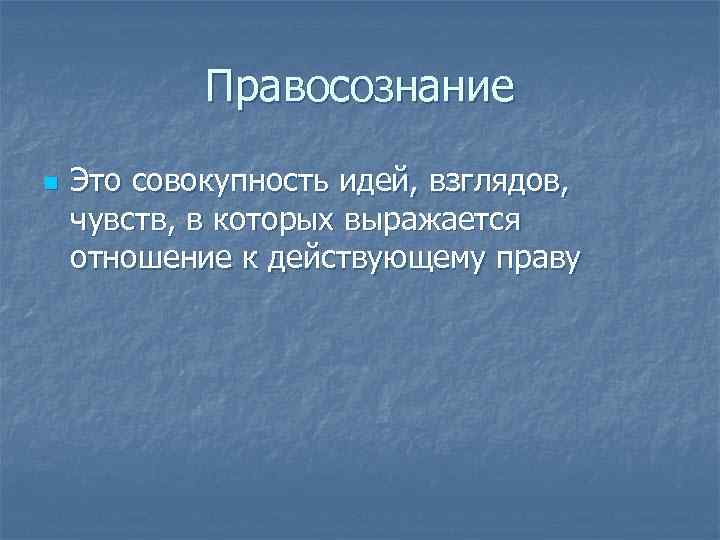 Правосознание

Это совокупность идей, взглядов, чувств, в которых выражается отношение к действующему праву